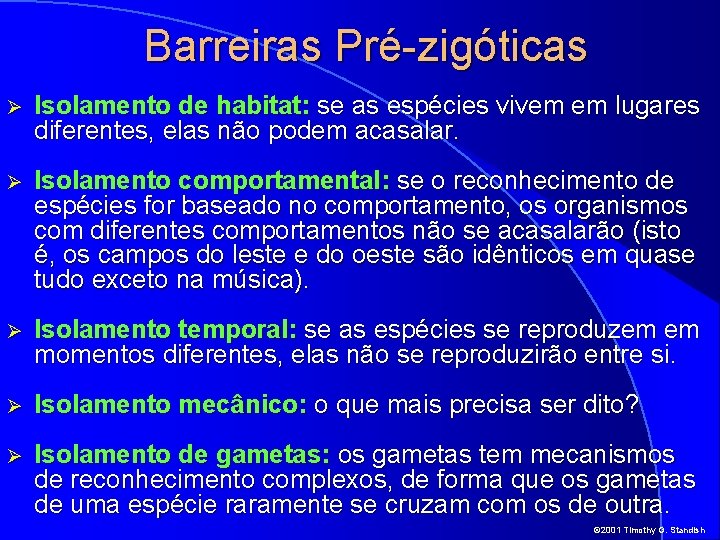 Barreiras Pré-zigóticas

➢ Isolamento de habitat: se as espécies vivem em lugares diferentes, elas não podem acasalar.

➢ Isolamento comportamental: se o reconhecimento de espécies for baseado no comportamento, os organismos com diferentes comportamentos não se acasalarão (isto é, os campos do leste e do oeste são idênticos em quase tudo exceto na música).

➢ Isolamento temporal: se as espécies se reproduzem em momentos diferentes, elas não se reproduzirão entre si.

➢ Isolamento mecânico: o que mais precisa ser dito?

➢ Isolamento de gametas: os gametas tem mecanismos de reconhecimento complexos, de forma que os gametas de uma espécie raramente se cruzam com os de outra.

©2001 Timothy G. Standish